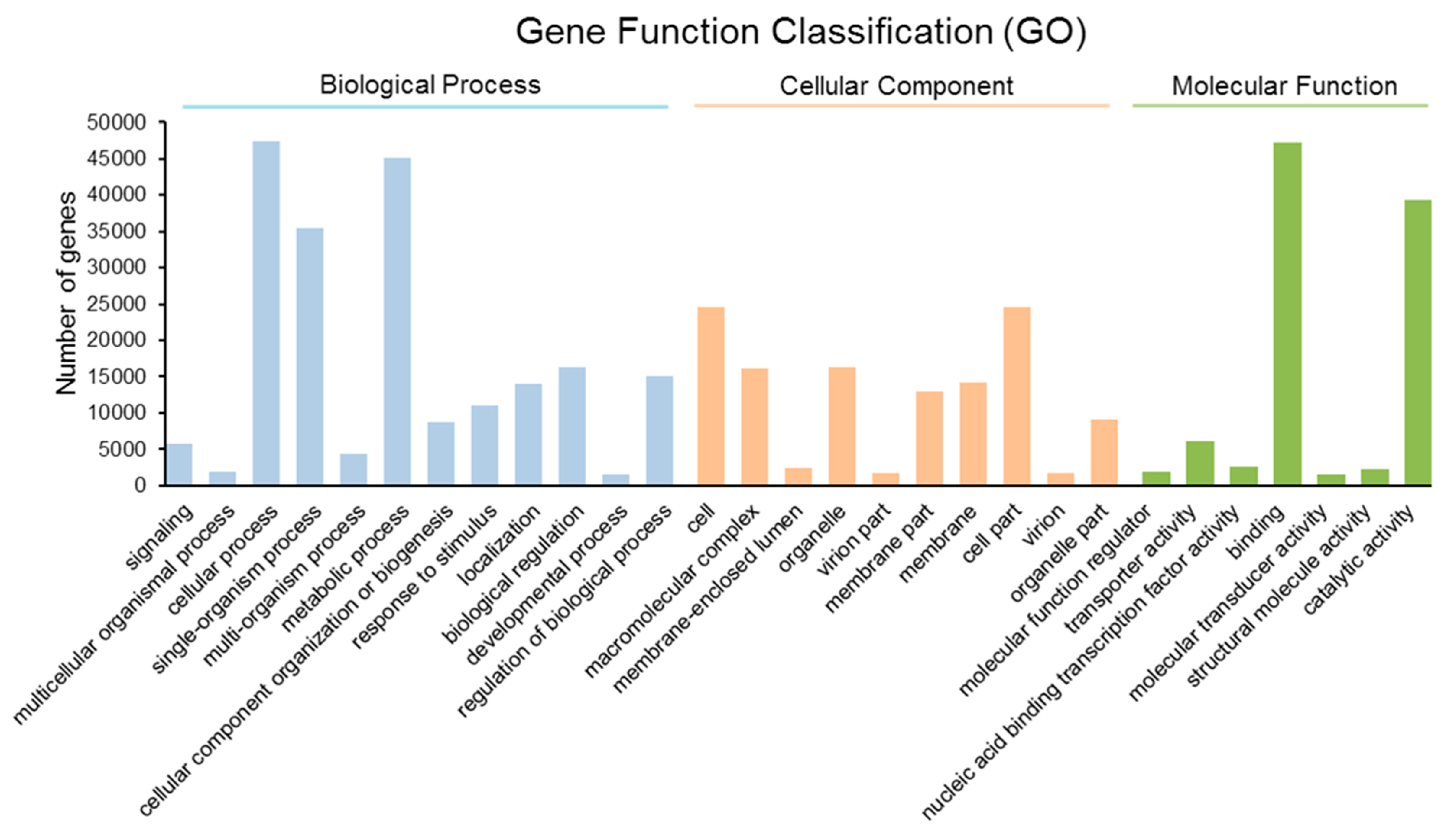 Gene Function Classification (GO)

Biological Process

Cellular Component

Molecular Function

Number of genes

50000
45000
40000
35000
30000
25000
20000
15000
10000
5000
0

signaling
multicellular organismal process
cellular process
single-organism process
multi-organism process
metabolic process
cellular component organization or biogenesis
response to stimulus
localization
biological regulation
developmental process
regulation of biological process
cell
macromolecular complex
membrane-enclosed lumen
organelle
virion part
membrane part
membrane
cell part
virion
organelle part
molecular function regulator
transporter activity
nucleic acid binding transcription factor activity
binding
molecular transducer activity
structural molecule activity
catalytic activity